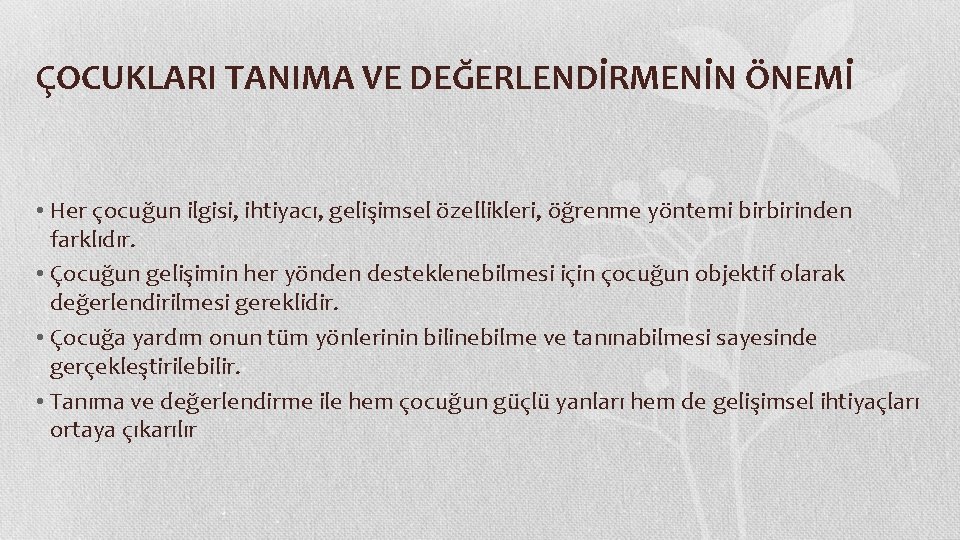 ÇOCUKLARI TANIMA VE DEĞERLENDİRMENİN ÖNEMİ

• Her çocuğun ilgisi, ihtiyacı, gelişimsel özellikleri, öğrenme yöntemi birbirinden farklıdır.
• Çocuğun gelişimin her yönden desteklenebilmesi için çocuğun objektif olarak değerlendirilmesi gereklidir.
• Çocuğa yardım onun tüm yönlerinin bilinebilme ve tanınabilmesi sayesinde gerçekleştirilebilir.
• Tanıma ve değerlendirme ile hem çocuğun güçlü yanları hem de gelişimsel ihtiyaçları ortaya çıkarılır